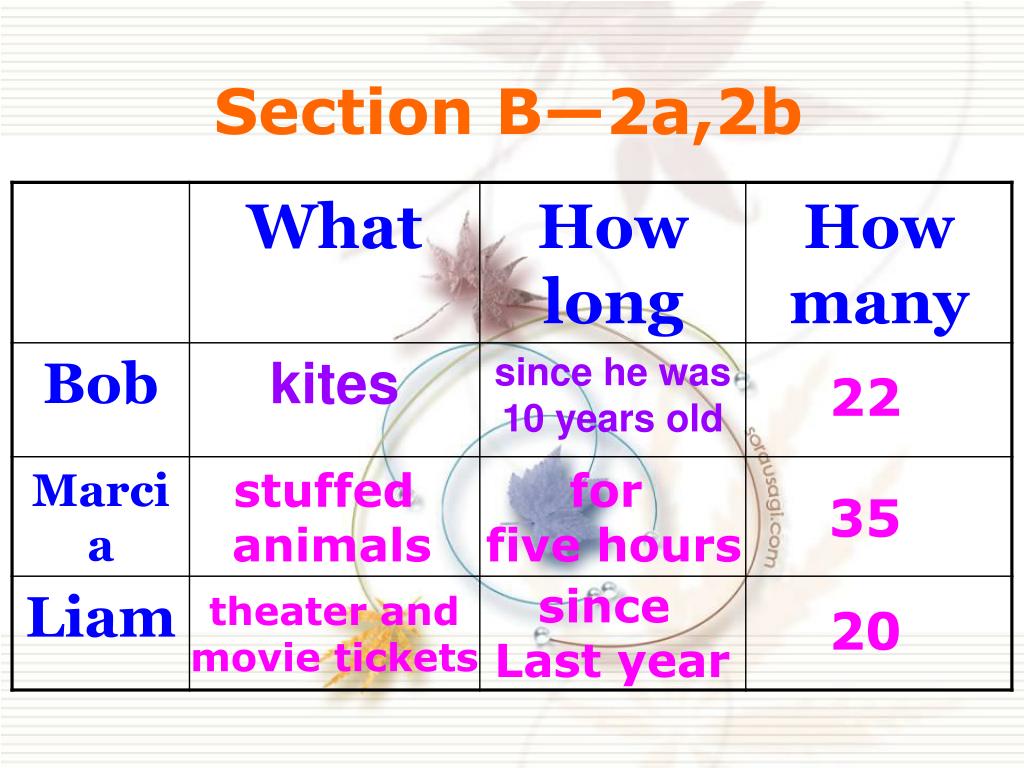 Section B—2a,2b

| | What | How long | How many |
|---|---|---|---|
| Bob | kites | since he was 10 years old | 22 |
| Marcia | stuffed animals | for five hours | 35 |
| Liam | theater and movie tickets | since Last year | 20 |

sorausagi.com